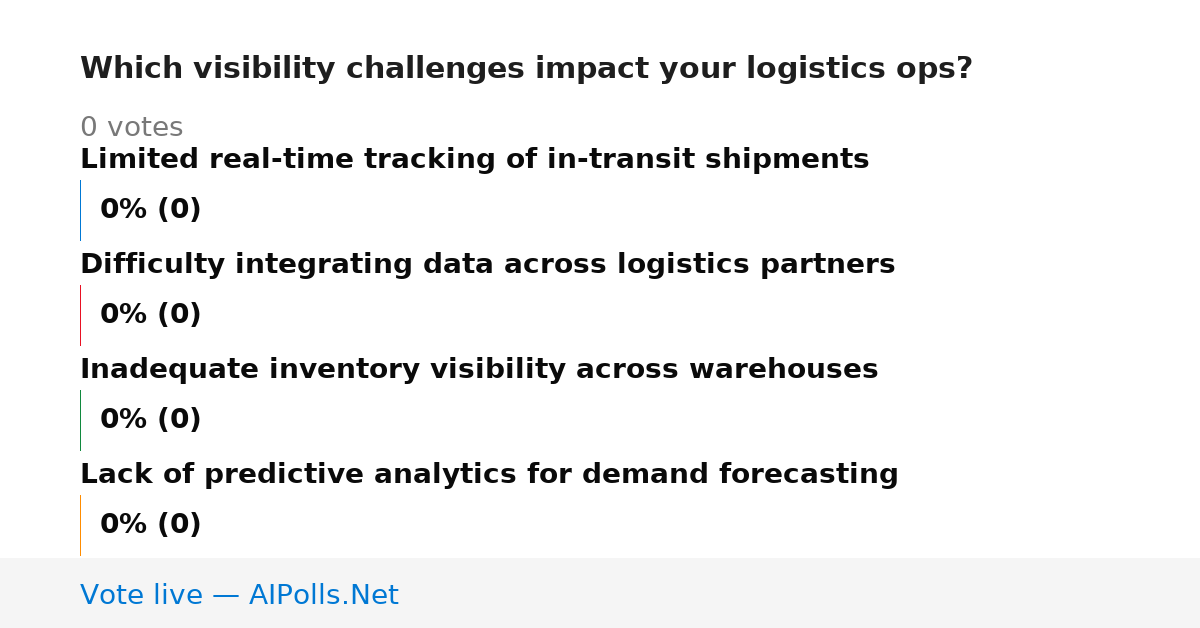 Which visibility challenges impact your logistics ops?

0 votes

Limited real-time tracking of in-transit shipments

0% (0)

Difficulty integrating data across logistics partners

0% (0)

Inadequate inventory visibility across warehouses

0% (0)

Lack of predictive analytics for demand forecasting

0% (0)

Vote live — AIPolls.Net